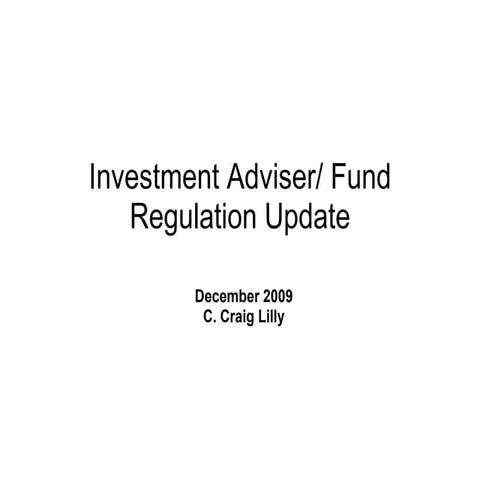 Investment Adviser/ Fund Regulation Update

December 2009
C. Craig Lilly